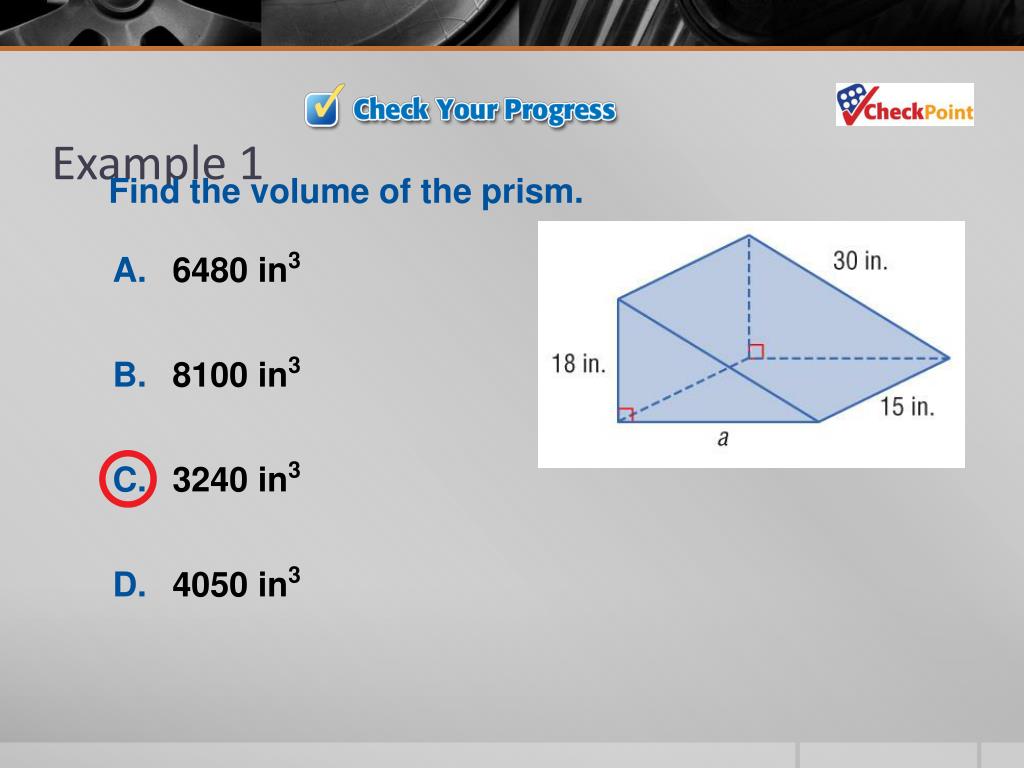 Check Your Progress

CheckPoint

Example 1

Find the volume of the prism.

A. 6480 in$^3$

B. 8100 in$^3$

C. 3240 in$^3$

D. 4050 in$^3$

30 in.

18 in.

15 in.

$a$